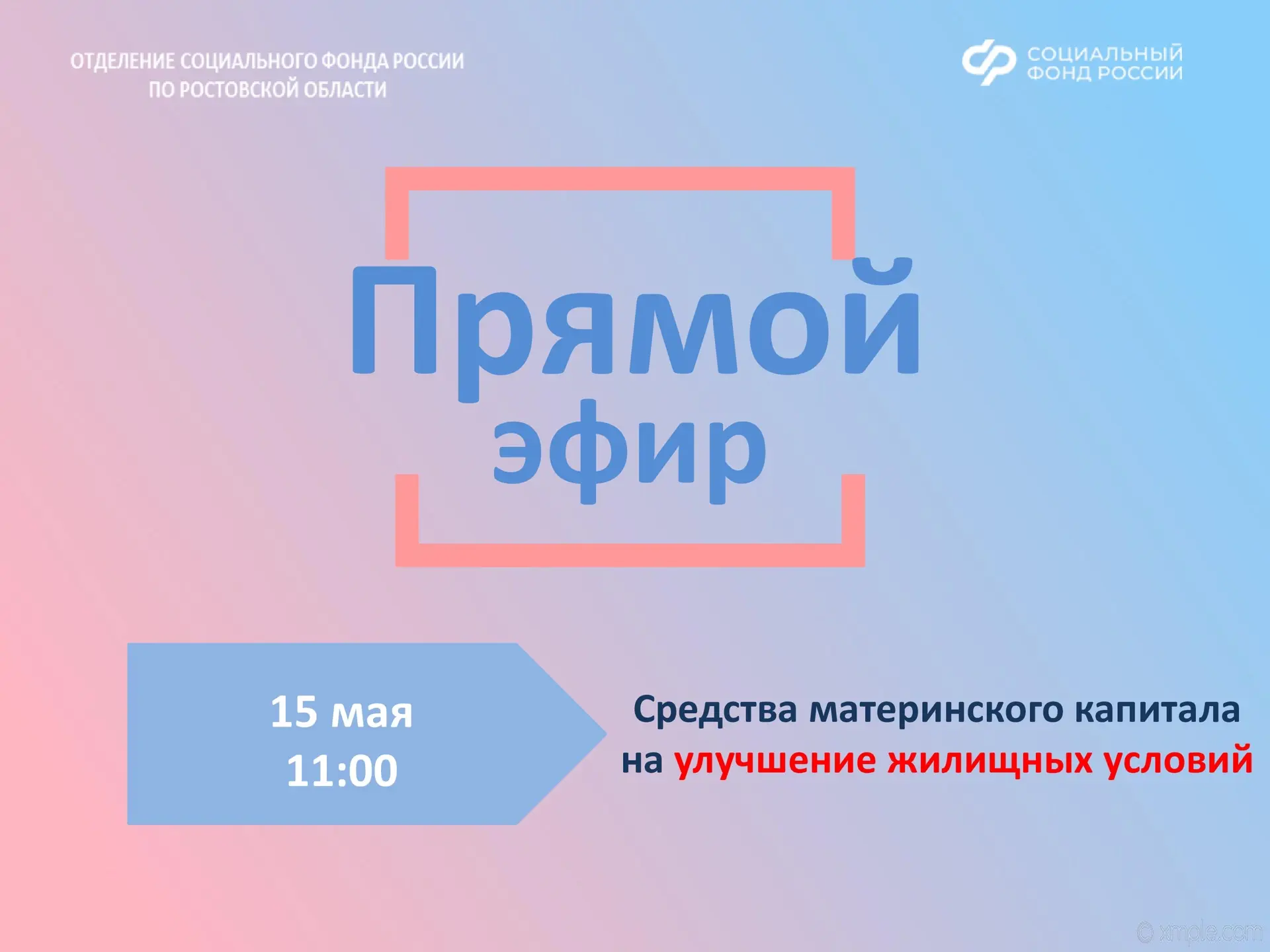 ОТДЕЛЕНИЕ СОЦИАЛЬНОГО ФОНДА РОССИИ
ПО РОСТОВСКОЙ ОБЛАСТИ

СОЦИАЛЬНЫЙ
ФОНД РОССИИ

Прямой
эфир

15 мая
11:00

Средства материнского капитала
на улучшение жилищных условий

© xmple.com